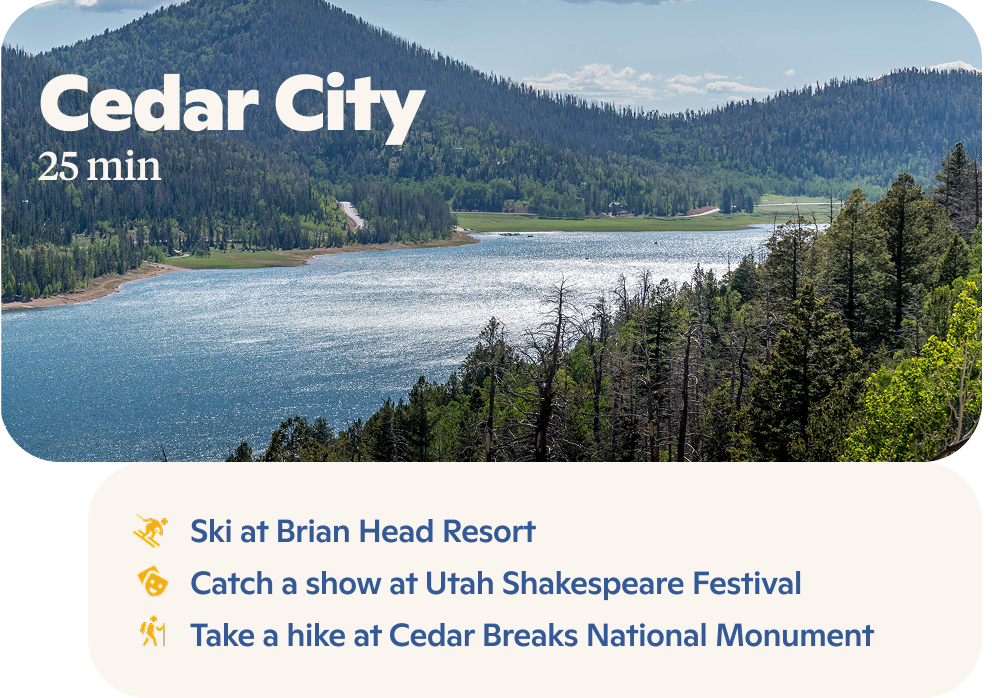 Cedar City
25 min

Ski at Brian Head Resort
Catch a show at Utah Shakespeare Festival
Take a hike at Cedar Breaks National Monument